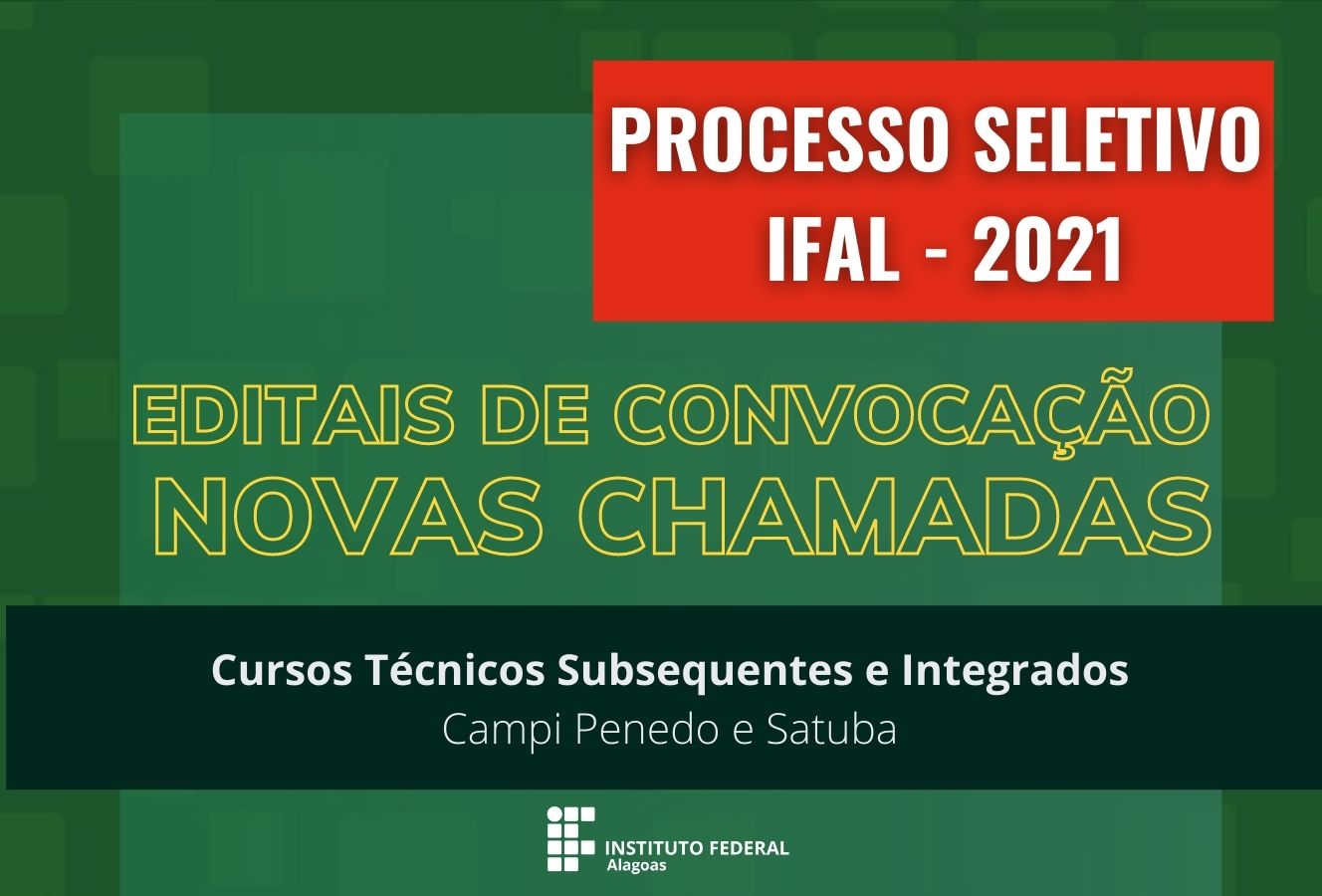 PROCESSO SELETIVO
IFAL - 2021

EDITAIS DE CONVOCAÇÃO
NOVAS CHAMADAS

Cursos Técnicos Subsequentes e Integrados
Campi Penedo e Satuba

INSTITUTO FEDERAL
Alagoas